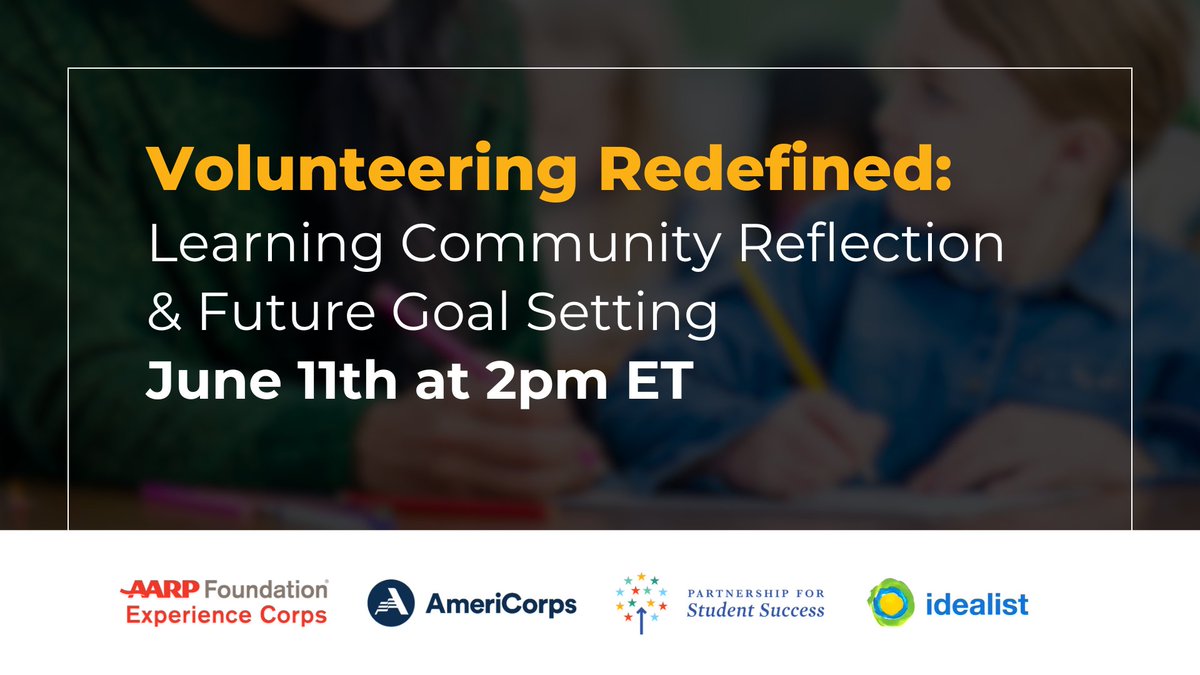 Volunteering Redefined:
Learning Community Reflection & Future Goal Setting
June 11th at 2pm ET

AARP Foundation
Experience Corps

AmeriCorps

PARTNERSHIP FOR
Student Success

idealist